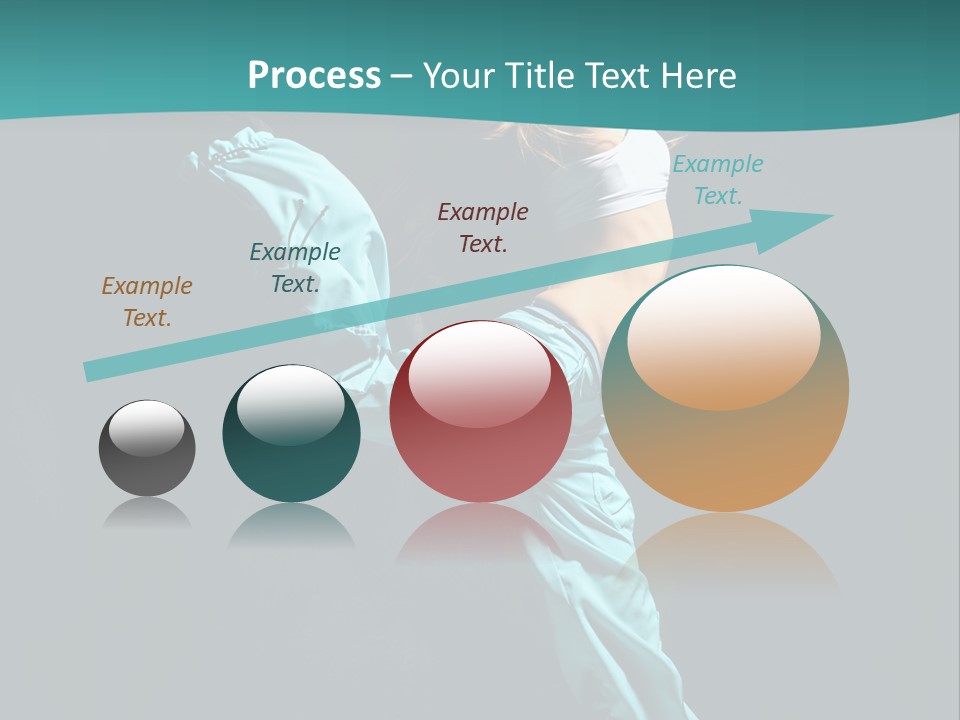 Process – Your Title Text Here

Example Text.

Example Text.

Example Text.

Example Text.